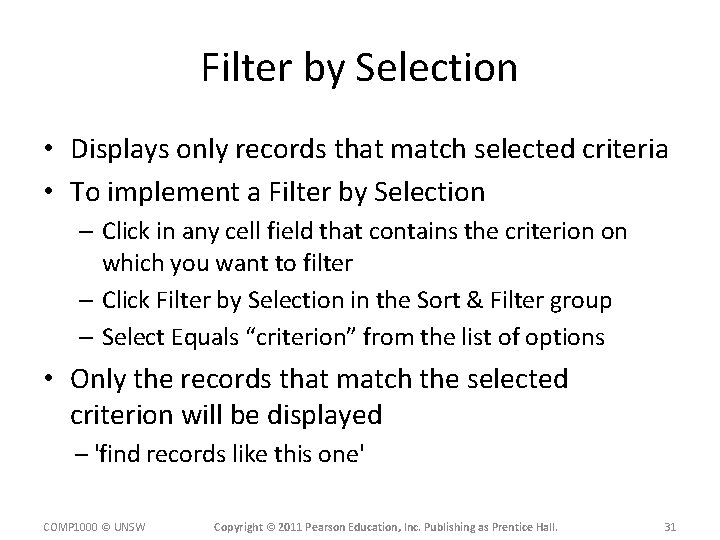 Filter by Selection

• Displays only records that match selected criteria
• To implement a Filter by Selection
– Click in any cell field that contains the criterion on which you want to filter
– Click Filter by Selection in the Sort & Filter group
– Select Equals “criterion” from the list of options
• Only the records that match the selected criterion will be displayed
– 'find records like this one'

COMP1000 © UNSW Copyright © 2011 Pearson Education, Inc. Publishing as Prentice Hall. 31